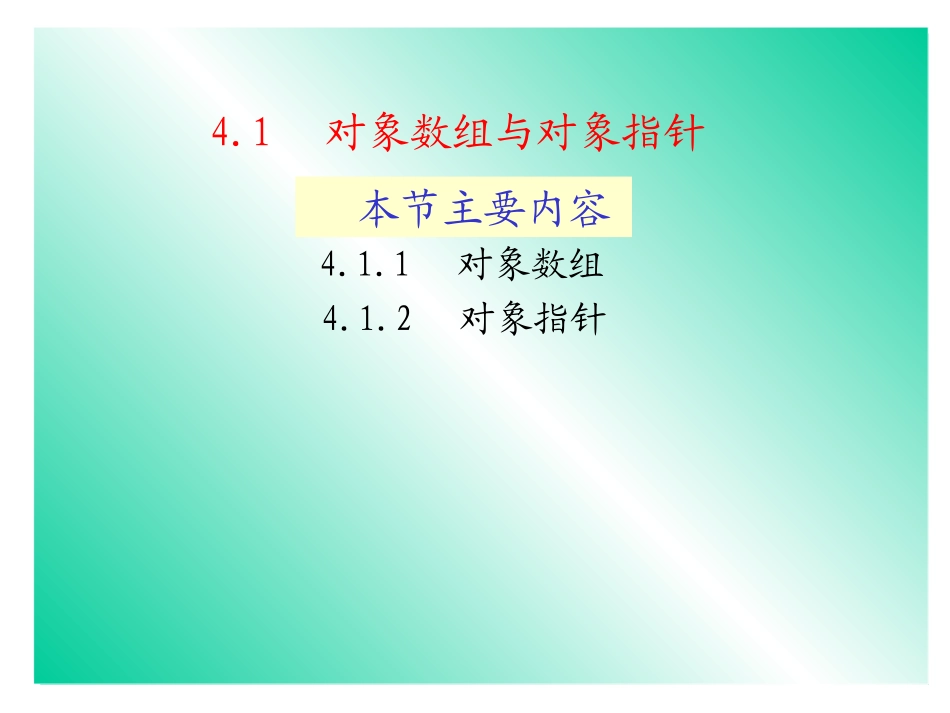 4.1 对象数组与对象指针

本节主要内容

4.1.1 对象数组

4.1.2 对象指针